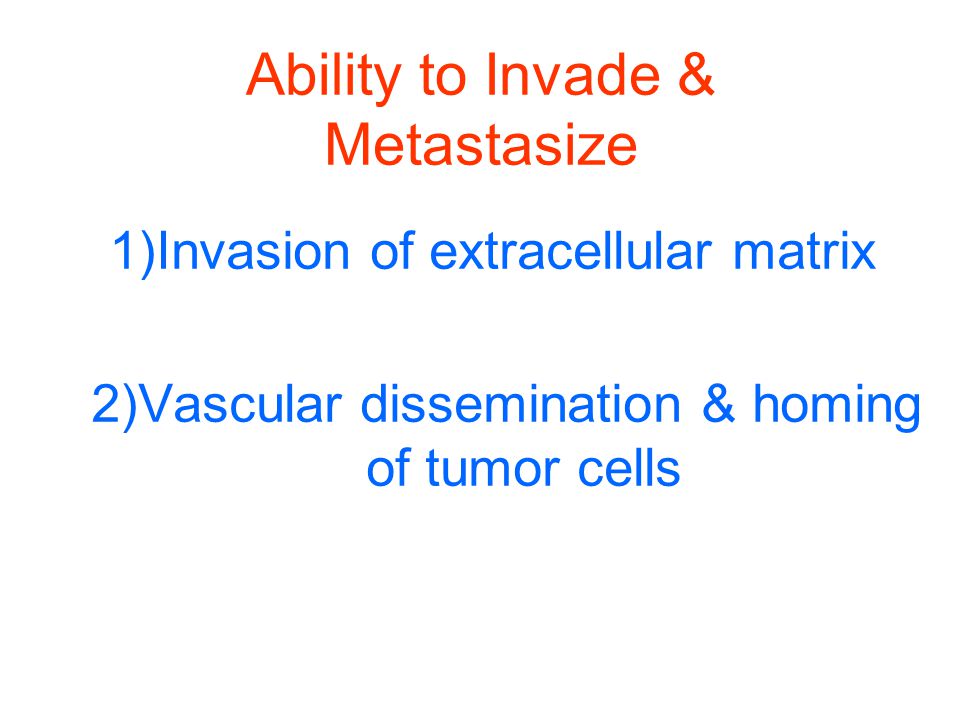 Ability to Invade & Metastasize

1)Invasion of extracellular matrix

2)Vascular dissemination & homing of tumor cells